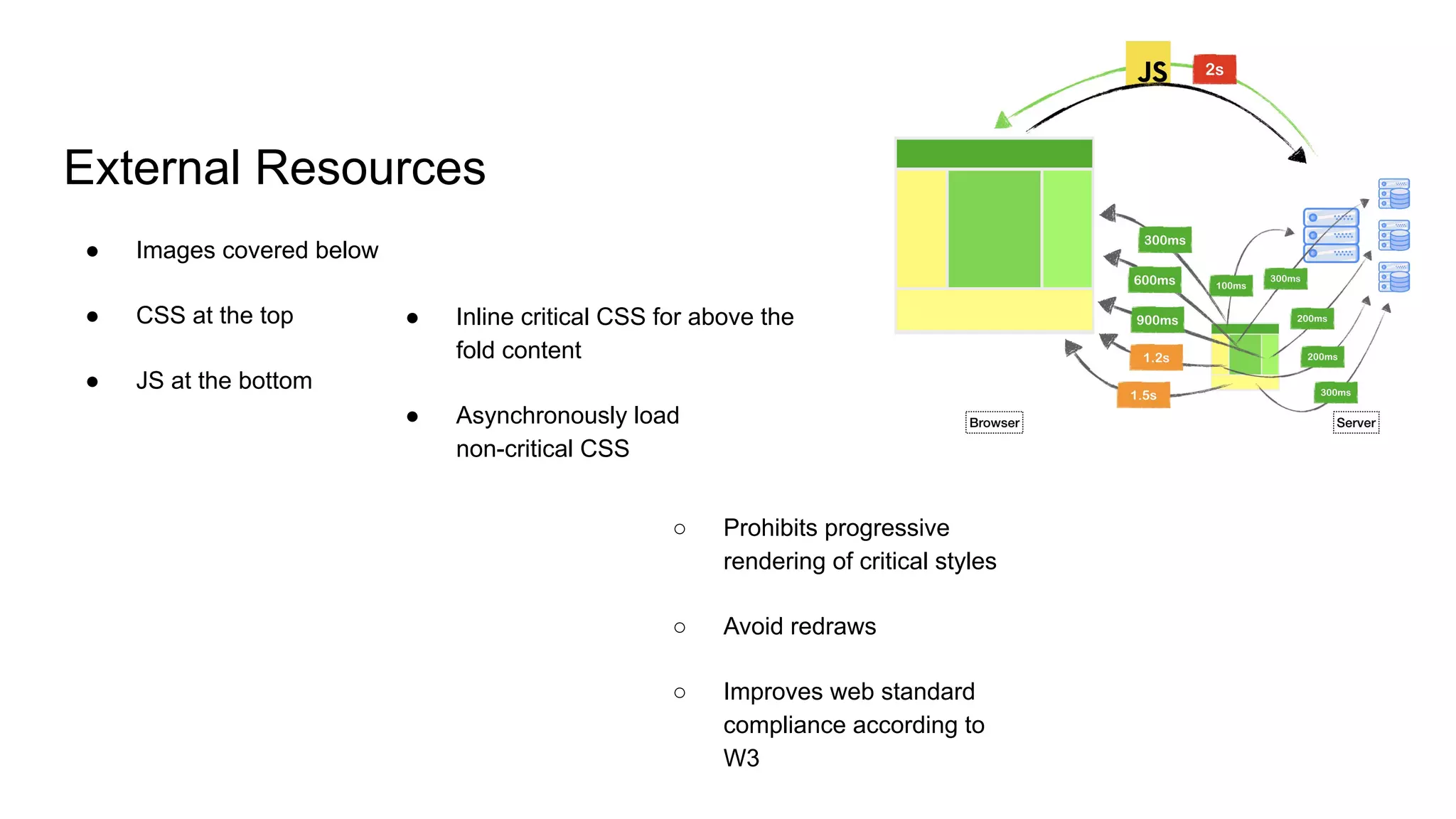 External Resources

● Images covered below

● CSS at the top

● JS at the bottom

● Inline critical CSS for above the fold content

● Asynchronously load non-critical CSS

○ Prohibits progressive rendering of critical styles

○ Avoid redraws

○ Improves web standard compliance according to W3

JS

2s

300ms

600ms

900ms

1.2s

1.5s

100ms

300ms

200ms

200ms

300ms

Browser

Server